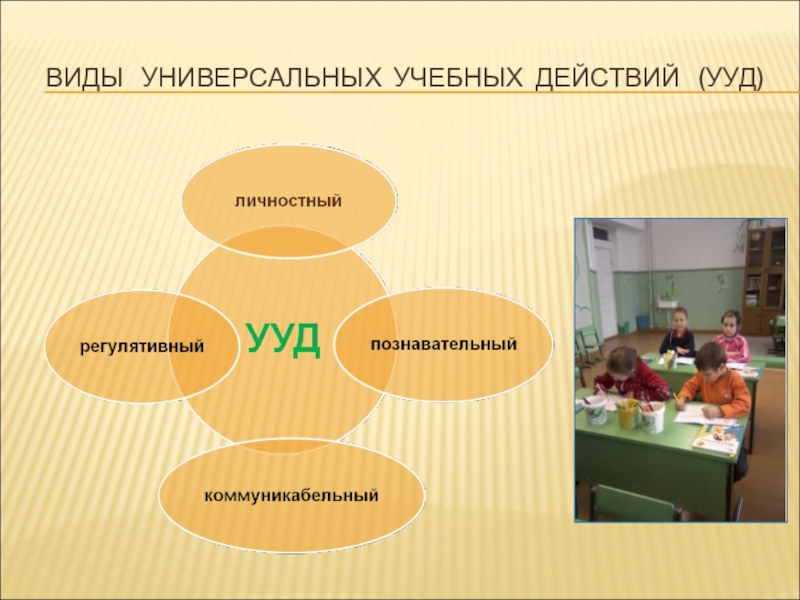 ВИДЫ УНИВЕРСАЛЬНЫХ УЧЕБНЫХ ДЕЙСТВИЙ (УУД)

личностный

регулятивный

УУД

познавательный

коммуникабельный